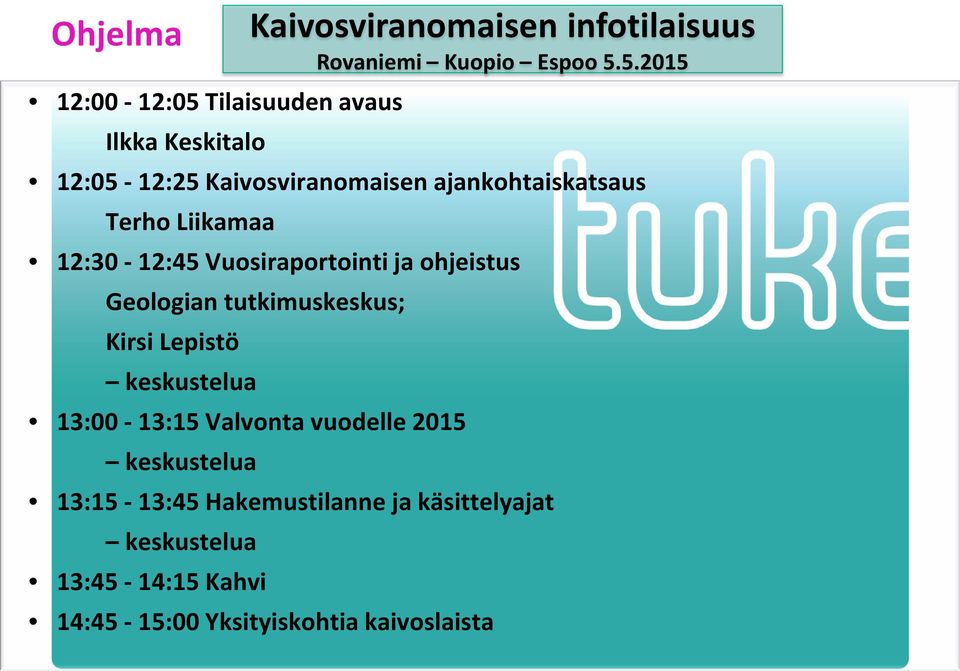 Ohjelma

Kaivosviranomaisen infotilaisuus
Rovaniemi – Kuopio – Espoo 5.5.2015

• 12:00 - 12:05 Tilaisuuden avaus
Ilkka Keskitalo
• 12:05 - 12:25 Kaivosviranomaisen ajankohtaiskatsaus
Terho Liikamaa
• 12:30 - 12:45 Vuosiraportointi ja ohjeistus
Geologian tutkimuskeskus;
Kirsi Lepistö
– keskustelua
• 13:00 - 13:15 Valvonta vuodelle 2015
– keskustelua
• 13:15 - 13:45 Hakemustilanne ja käsittelyajat
– keskustelua
• 13:45 - 14:15 Kahvi
• 14:45 - 15:00 Yksityiskohtia kaivoslaista

tuke